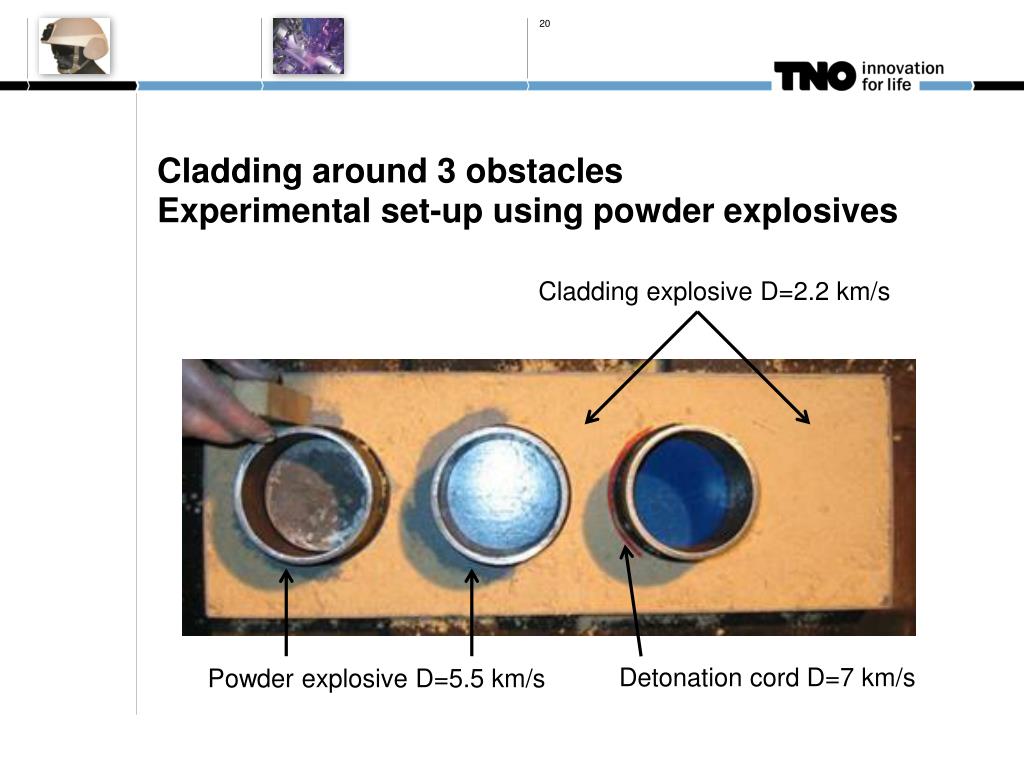 20

TNO innovation for life

Cladding around 3 obstacles
Experimental set-up using powder explosives

Cladding explosive D=2.2 km/s

Powder explosive D=5.5 km/s

Detonation cord D=7 km/s